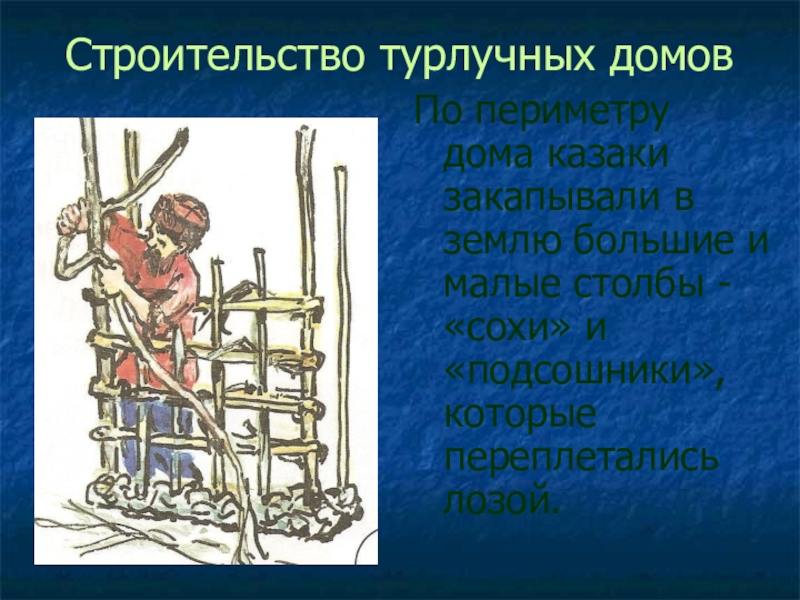 Строительство турлучных домов

По периметру дома казаки закапывали в землю большие и малые столбы - «сохи» и «подсошники», которые переплетались лозой.